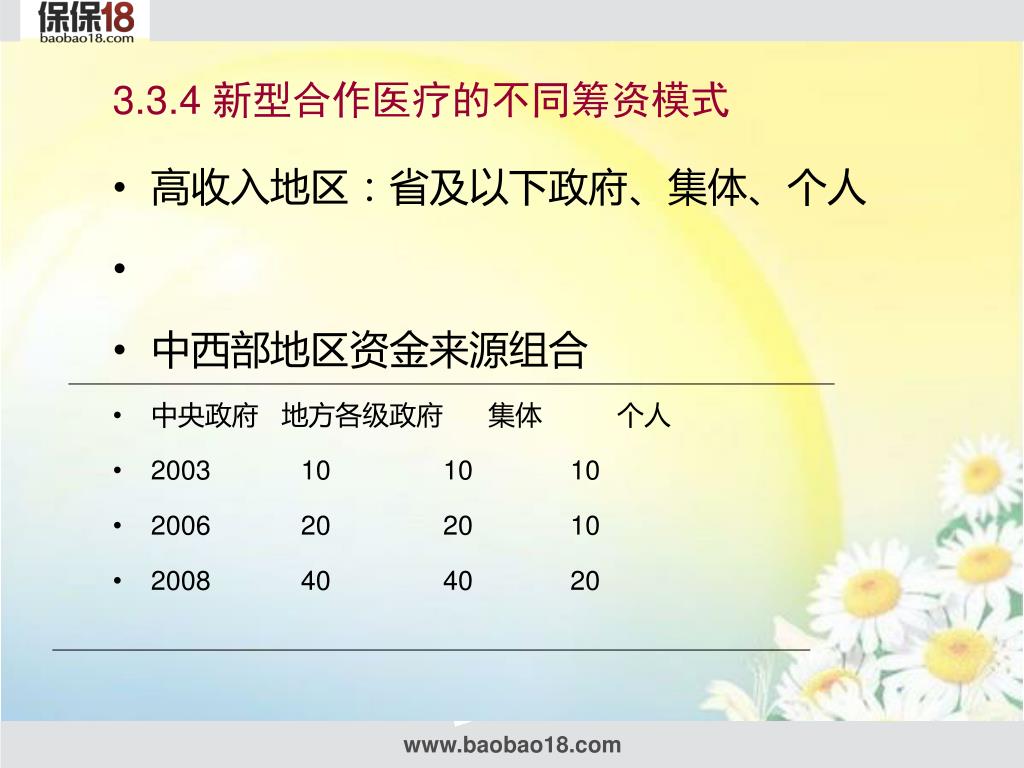 保保18
baobao18.com

3.3.4 新型合作医疗的不同筹资模式

• 高收入地区：省及以下政府、集体、个人

•

• 中西部地区资金来源组合

• 中央政府 地方各级政府 集体 个人

• 2003 10 10 10

• 2006 20 20 10

• 2008 40 40 20

www.baobao18.com